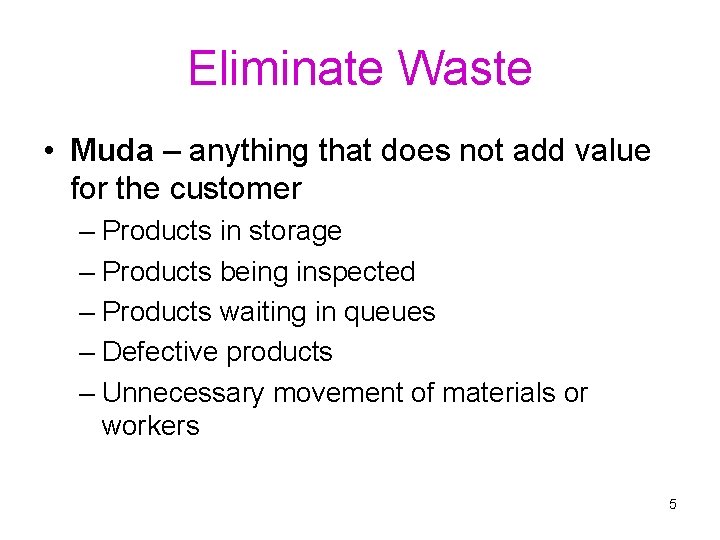 Eliminate Waste

• Muda – anything that does not add value for the customer
– Products in storage
– Products being inspected
– Products waiting in queues
– Defective products
– Unnecessary movement of materials or workers

5